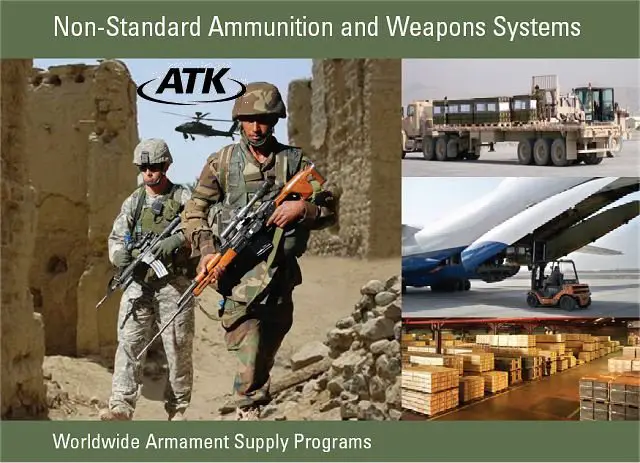 Non-Standard Ammunition and Weapons Systems

ATK

Worldwide Armament Supply Programs